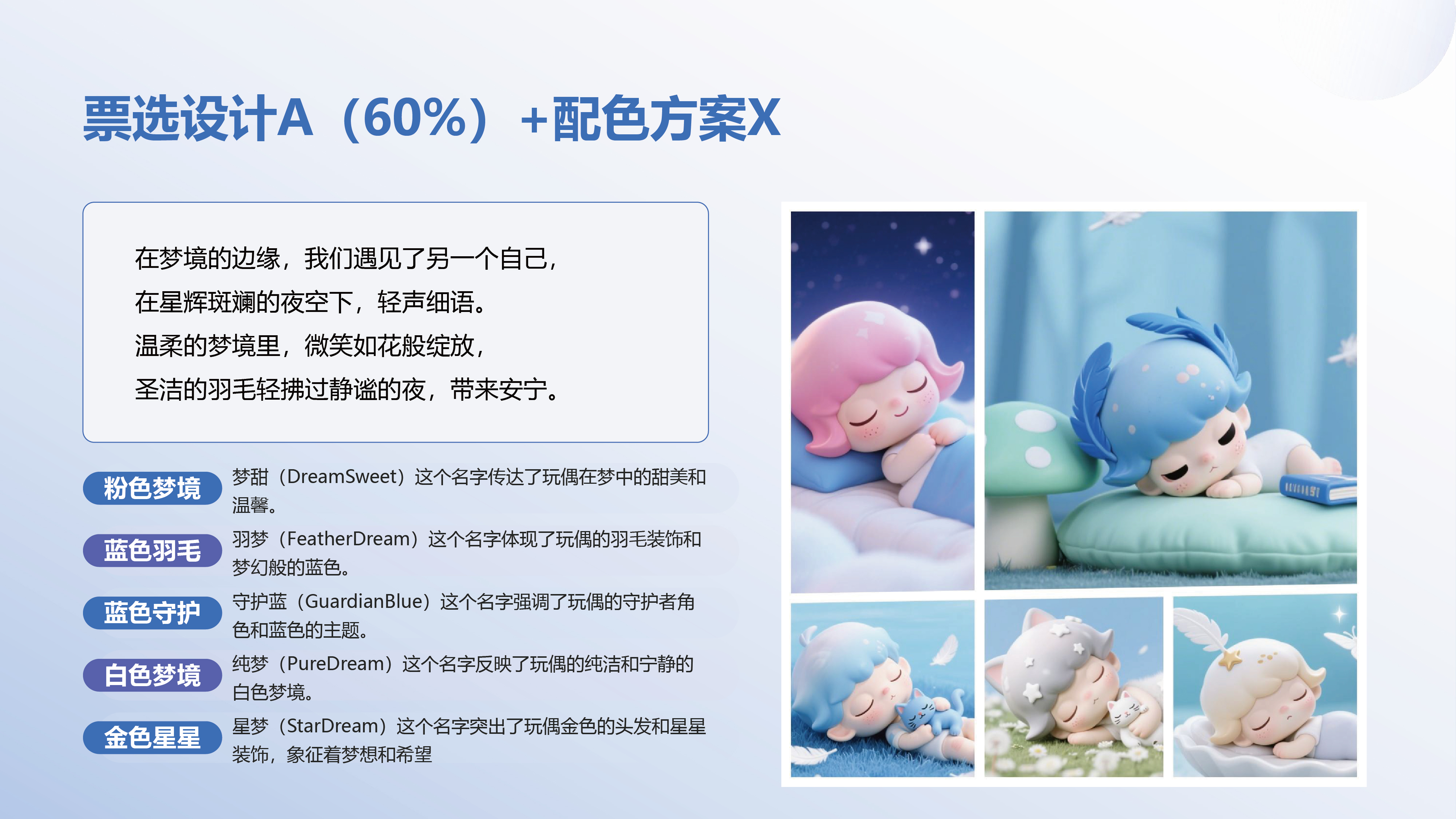 票选设计A（60%）+配色方案X

在梦境的边缘，我们遇见了另一个自己，
在星辉斑斓的夜空下，轻声细语。
温柔的梦境里，微笑如花般绽放，
圣洁的羽毛轻拂过静谧的夜，带来安宁。

粉色梦境
梦甜（DreamSweet）这个名字传达了玩偶在梦中的甜美和温馨。

蓝色羽毛
羽梦（FeatherDream）这个名字体现了玩偶的羽毛装饰和梦幻般的蓝色。

蓝色守护
守护蓝（GuardianBlue）这个名字强调了玩偶的守护者角色和蓝色的主题。

白色梦境
纯梦（PureDream）这个名字反映了玩偶的纯洁和宁静的白色梦境。

金色星星
星梦（StarDream）这个名字突出了玩偶金色的头发和星星装饰，象征着梦想和希望